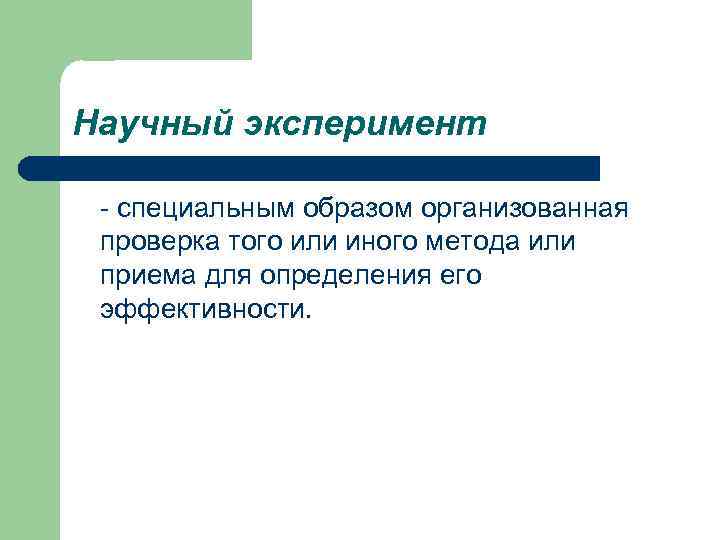 Научный эксперимент

- специальным образом организованная проверка того или иного метода или приема для определения его эффективности.